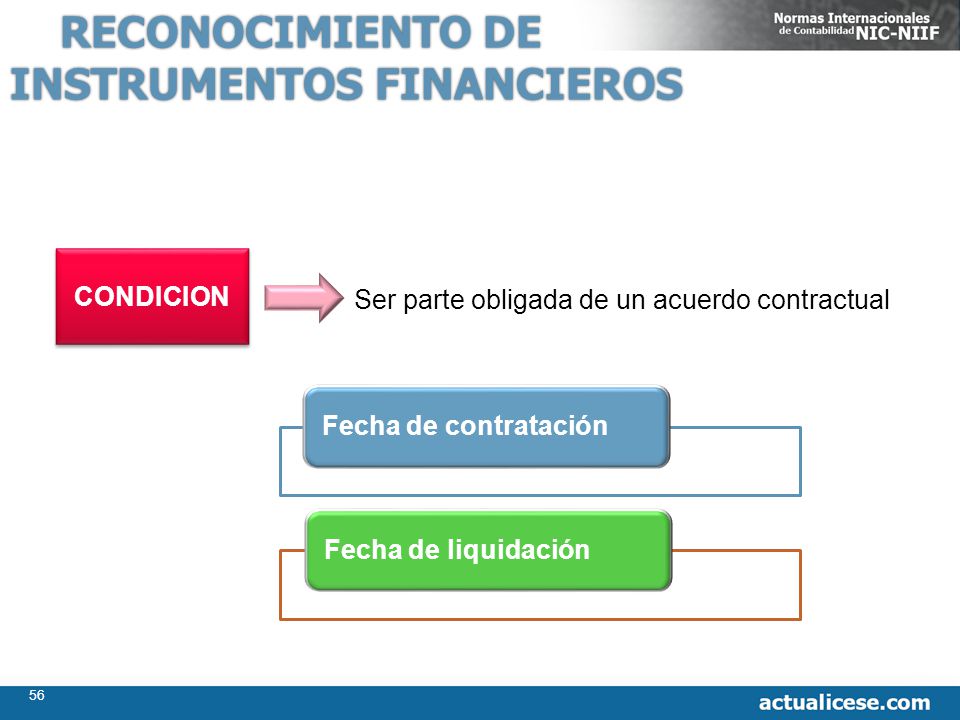 RECONOCIMIENTO DE INSTRUMENTOS FINANCIEROS

Normas Internacionales de Contabilidad NIC-NIIF

CONDICION

Ser parte obligada de un acuerdo contractual

Fecha de contratación

Fecha de liquidación

56

actualicese.com